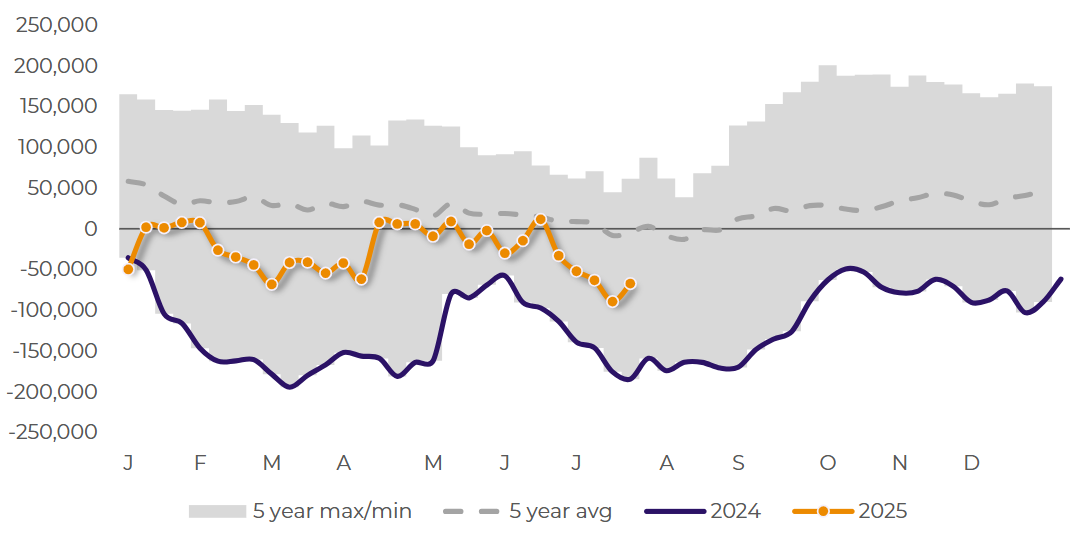 250,000
200,000
150,000
100,000
50,000
0
-50,000
-100,000
-150,000
-200,000
-250,000

J F M A M J J A S O N D

5 year max/min 5 year avg 2024 2025